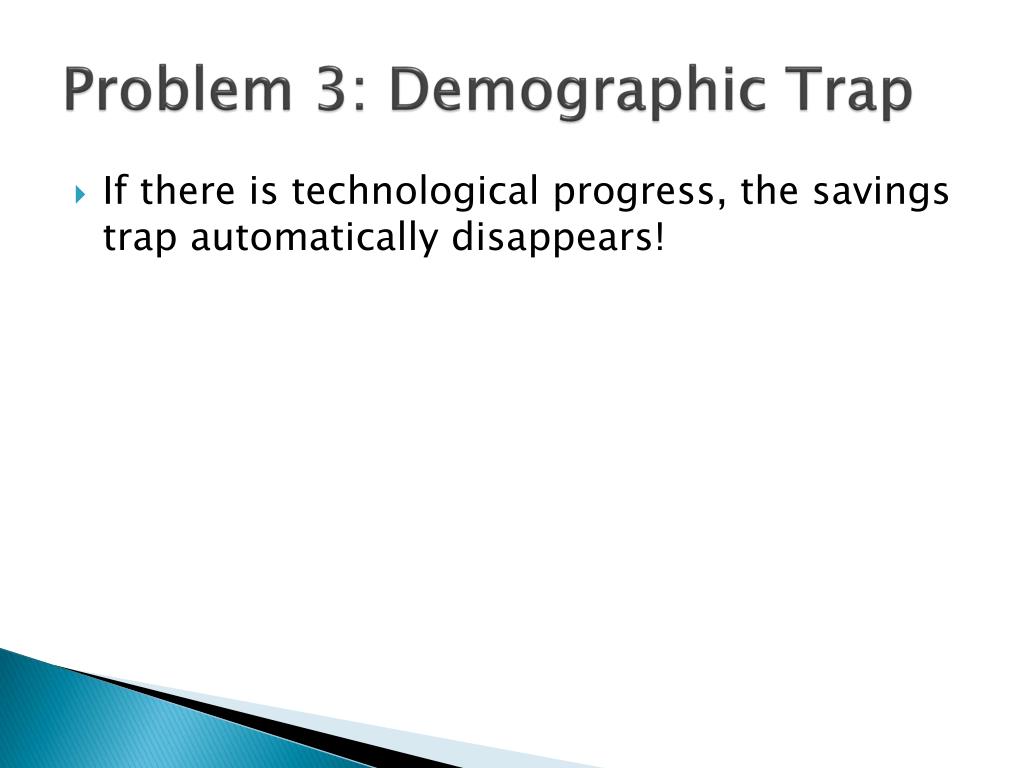 Problem 3: Demographic Trap

If there is technological progress, the savings trap automatically disappears!